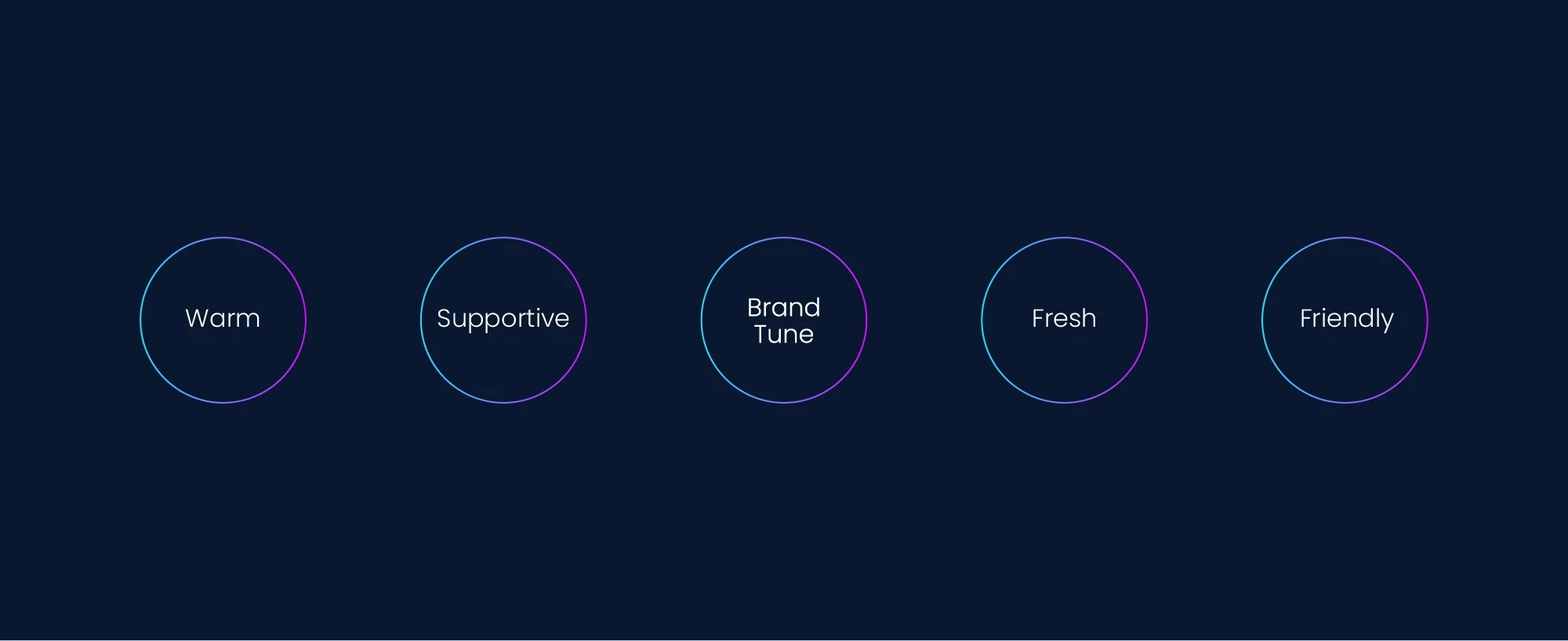 Warm

Supportive

Brand Tune

Fresh

Friendly